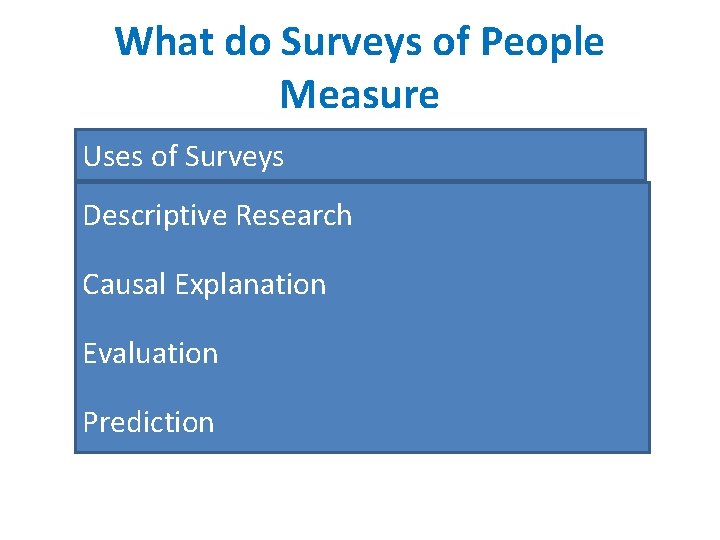 What do Surveys of People Measure

Uses of Surveys

Descriptive Research

Causal Explanation

Evaluation

Prediction